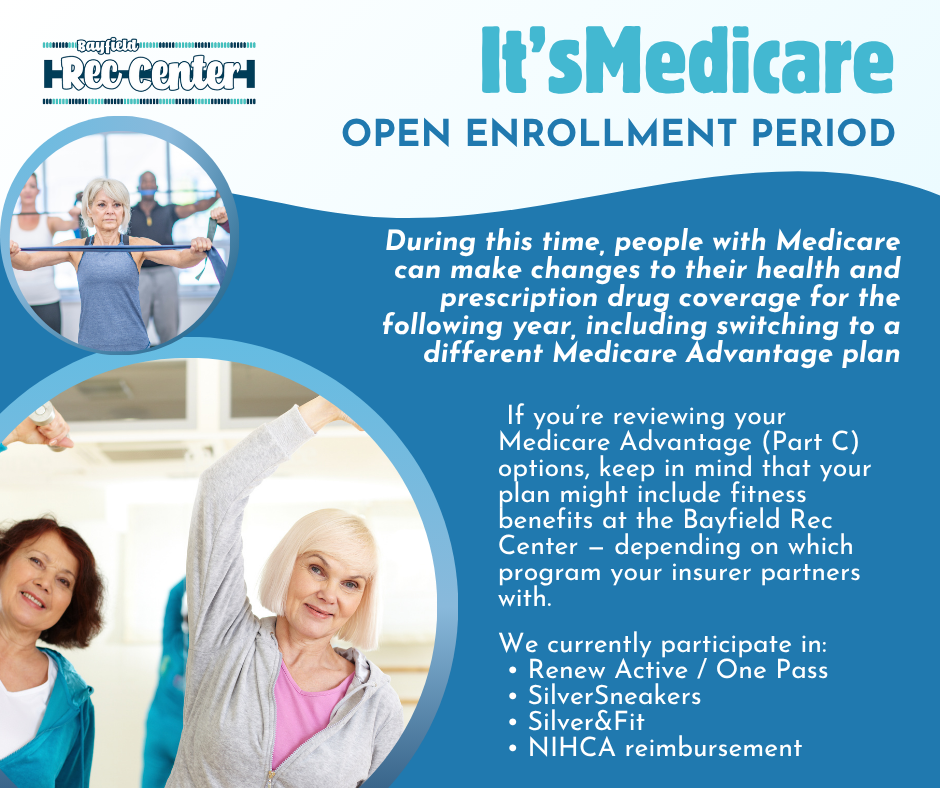 Bayfield
Rec Center

It'sMedicare
OPEN ENROLLMENT PERIOD

During this time, people with Medicare can make changes to their health and prescription drug coverage for the following year, including switching to a different Medicare Advantage plan

If you're reviewing your Medicare Advantage (Part C) options, keep in mind that your plan might include fitness benefits at the Bayfield Rec Center — depending on which program your insurer partners with.

We currently participate in:
• Renew Active / One Pass
• SilverSneakers
• Silver&Fit
• NIHCA reimbursement